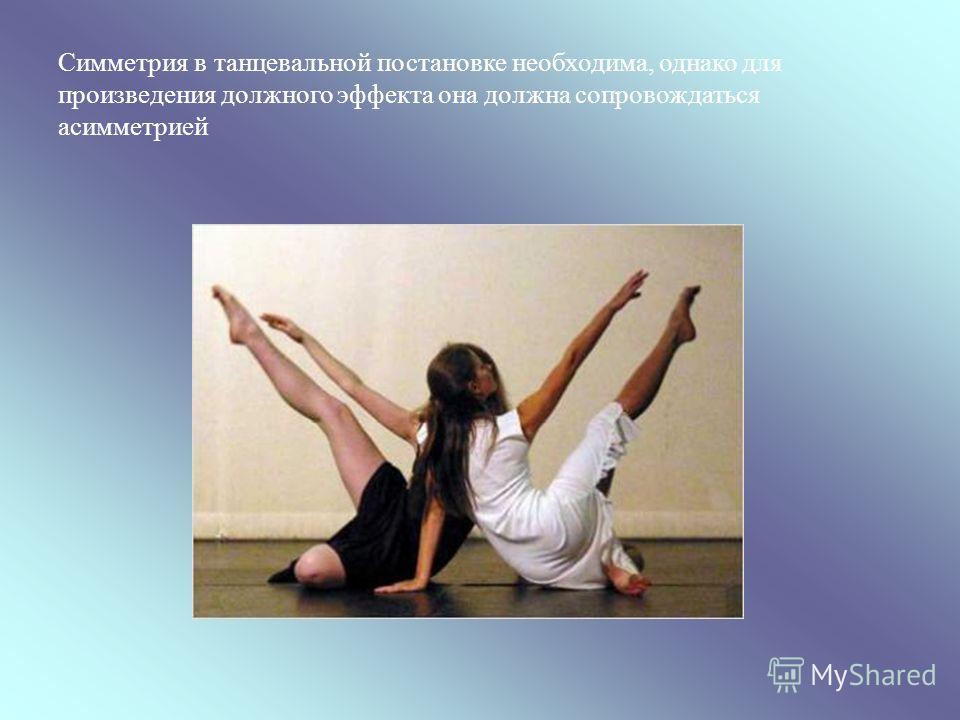 Симметрия в танцевальной постановке необходима, однако для произведения должного эффекта она должна сопровождаться асимметрией

MyShared